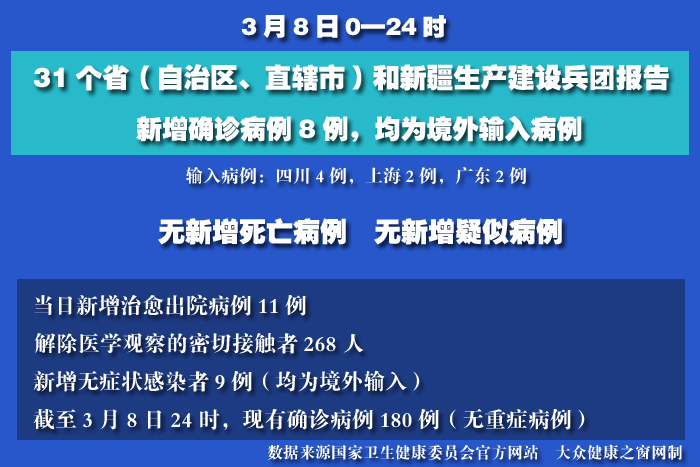 3 月 8 日 0—24 时

31 个省（自治区、直辖市）和新疆生产建设兵团报告
新增确诊病例 8 例，均为境外输入病例

输入病例：四川 4 例，上海 2 例，广东 2 例

无新增死亡病例　无新增疑似病例

当日新增治愈出院病例 11 例
解除医学观察的密切接触者 268 人
新增无症状感染者 9 例（均为境外输入）
截至 3 月 8 日 24 时，现有确诊病例 180 例（无重症病例）

数据来源国家卫生健康委员会官方网站　大众健康之窗网制